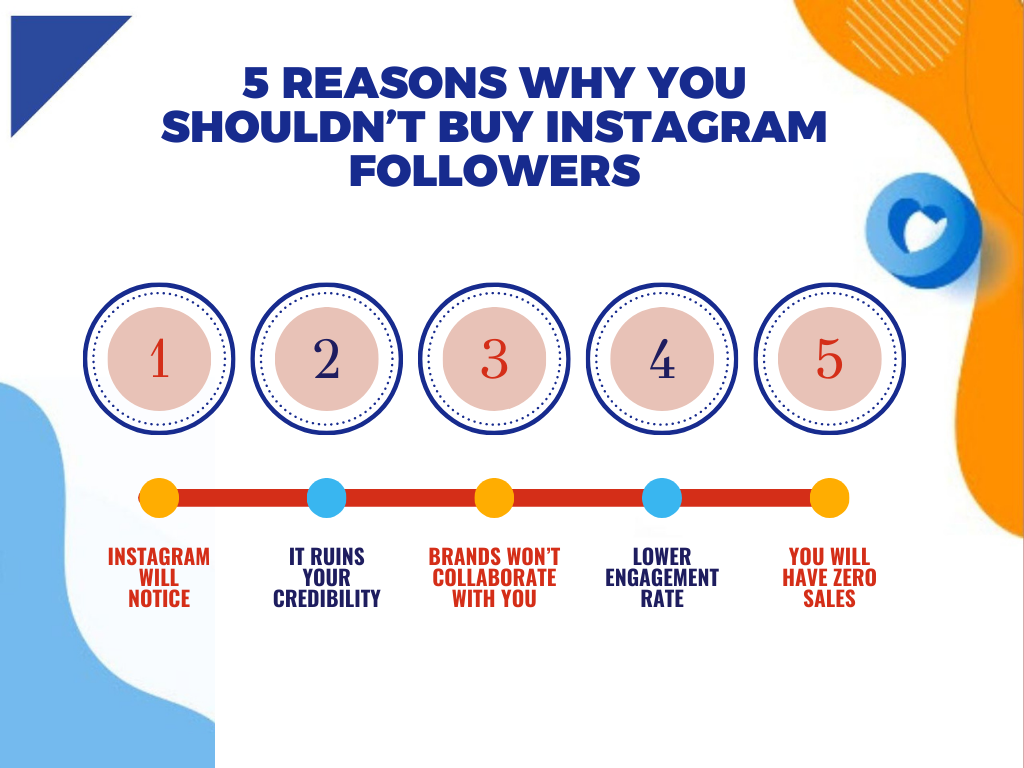 5 REASONS WHY YOU SHOULDN'T BUY INSTAGRAM FOLLOWERS

1

2

3

4

5

INSTAGRAM WILL NOTICE

IT RUINS YOUR CREDIBILITY

BRANDS WON'T COLLABORATE WITH YOU

LOWER ENGAGEMENT RATE

YOU WILL HAVE ZERO SALES